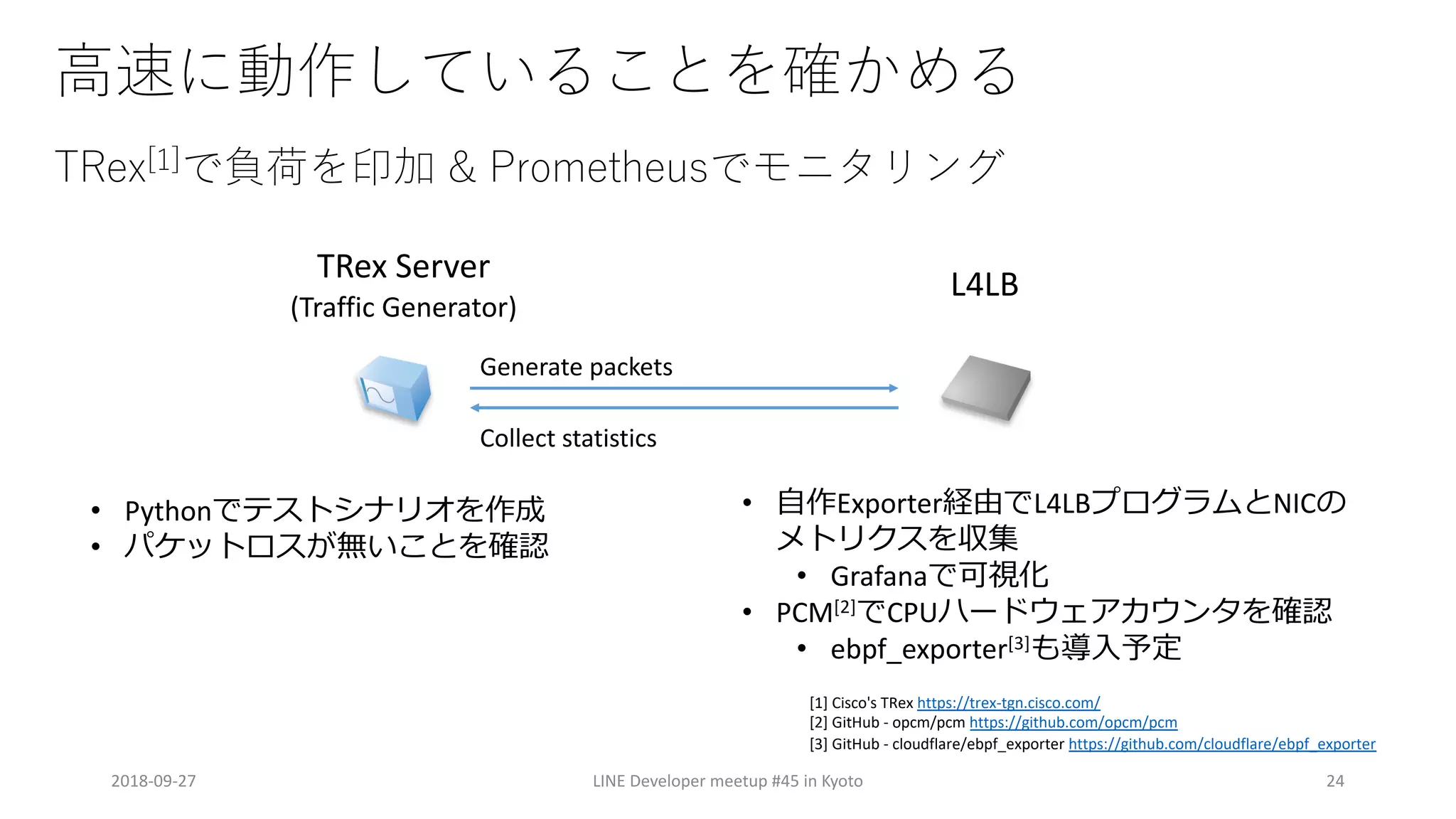 高速に動作していることを確かめる

TRex$^{[1]}$で負荷を印加 & Prometheusでモニタリング

TRex Server
(Traffic Generator)

L4LB

Generate packets

Collect statistics

• Pythonでテストシナリオを作成
• パケットロスが無いことを確認

• 自作Exporter経由でL4LBプログラムとNICのメトリクスを収集
  • Grafanaで可視化
• PCM$^{[2]}$でCPUハードウェアカウンタを確認
  • ebpf_exporter$^{[3]}$も導入予定

[1] Cisco's TRex https://trex-tgn.cisco.com/
[2] GitHub - opcm/pcm https://github.com/opcm/pcm
[3] GitHub - cloudflare/ebpf_exporter https://github.com/cloudflare/ebpf_exporter

2018-09-27
LINE Developer meetup #45 in Kyoto
24